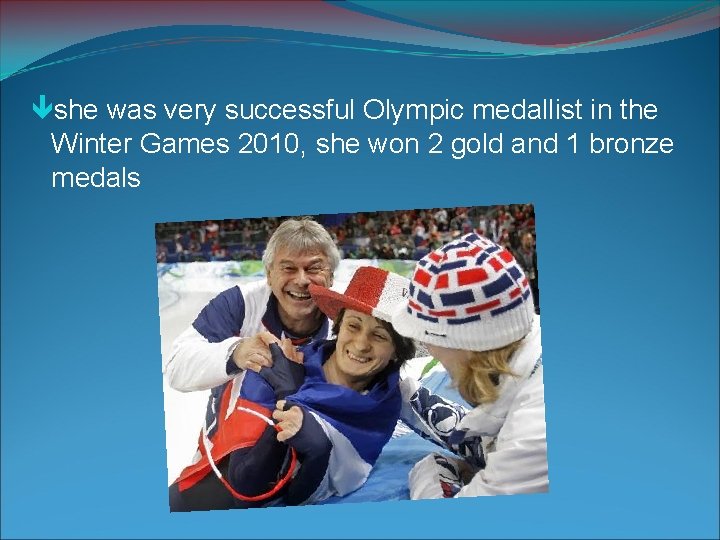 she was very successful Olympic medallist in the Winter Games 2010, she won 2 gold and 1 bronze medals